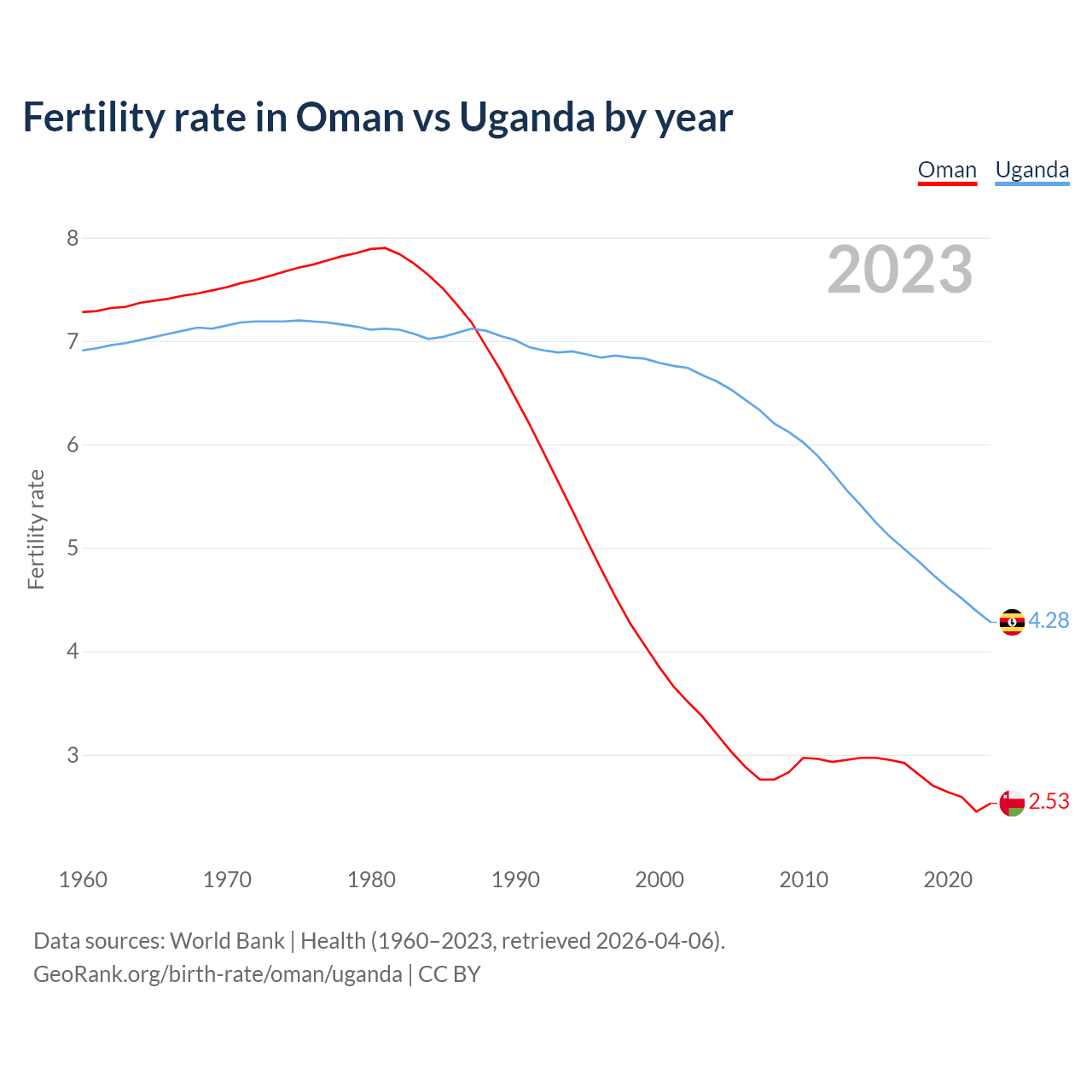 Fertility rate in Oman vs Uganda by year

Oman Uganda

2023

Fertility rate

8
7
6
5
4
3

4.28
2.53

1960 1970 1980 1990 2000 2010 2020

Data sources: World Bank | Health (1960–2023, retrieved 2026-04-06).
GeoRank.org/birth-rate/oman/uganda | CC BY